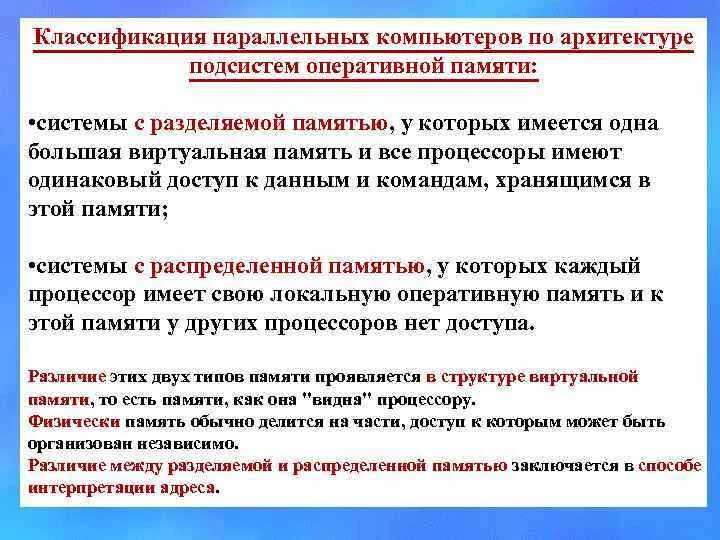 Классификация параллельных компьютеров по архитектуре подсистем оперативной памяти:

•системы с разделяемой памятью, у которых имеется одна большая виртуальная память и все процессоры имеют одинаковый доступ к данным и командам, хранящимся в этой памяти;

•системы с распределенной памятью, у которых каждый процессор имеет свою локальную оперативную память и к этой памяти у других процессоров нет доступа.

Различие этих двух типов памяти проявляется в структуре виртуальной памяти, то есть памяти, как она "видна" процессору.
Физически память обычно делится на части, доступ к которым может быть организован независимо.
Различие между разделяемой и распределенной памятью заключается в способе интерпретации адреса.